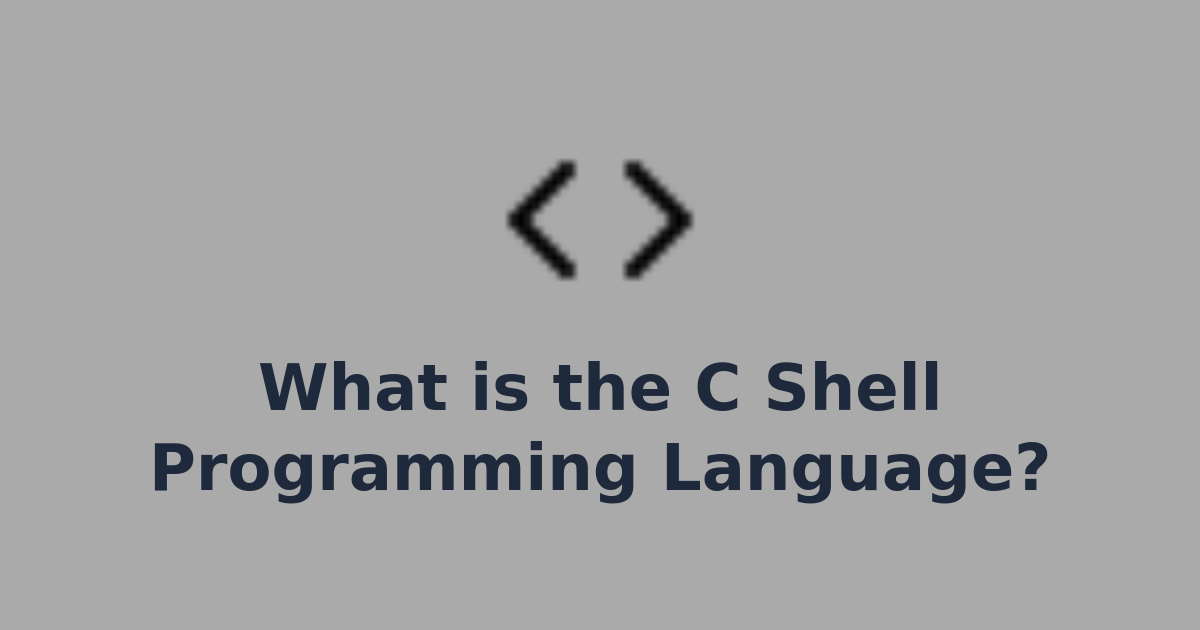 What is the C Shell Programming Language?